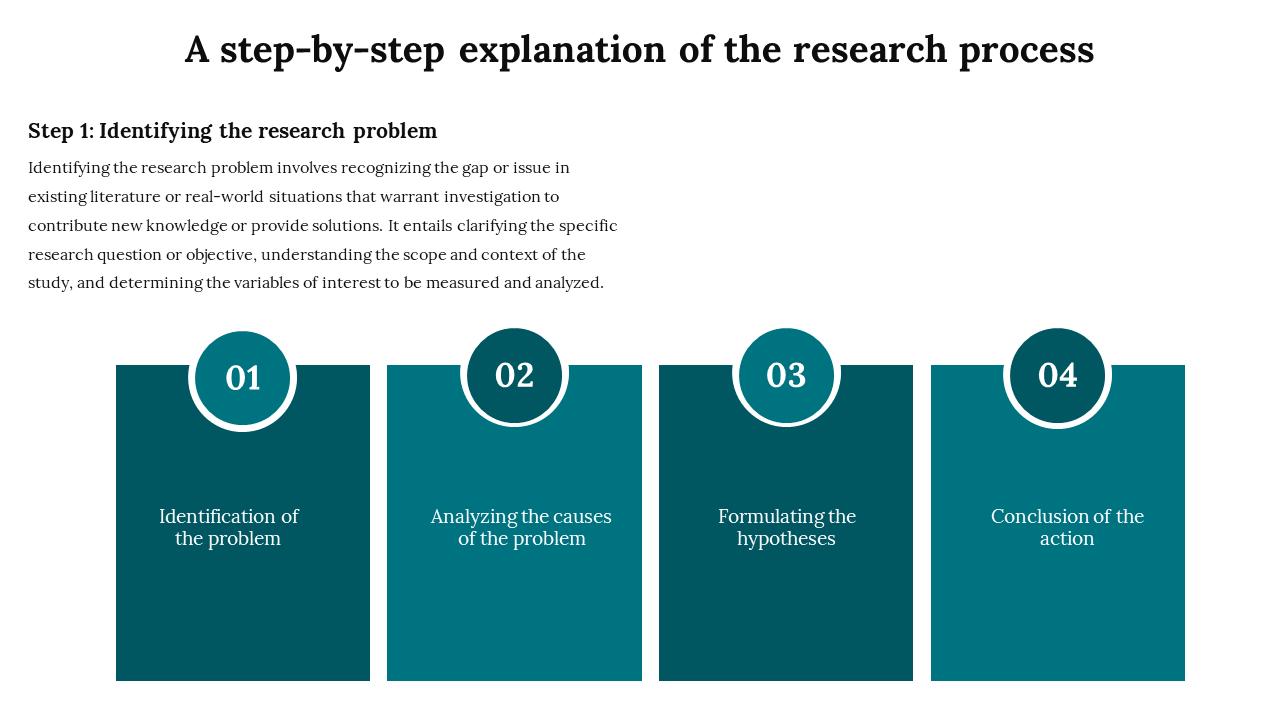 A step-by-step explanation of the research process

Step 1: Identifying the research problem

Identifying the research problem involves recognizing the gap or issue in existing literature or real-world situations that warrant investigation to contribute new knowledge or provide solutions. It entails clarifying the specific research question or objective, understanding the scope and context of the study, and determining the variables of interest to be measured and analyzed.

01

Identification of the problem

02

Analyzing the causes of the problem

03

Formulating the hypotheses

04

Conclusion of the action